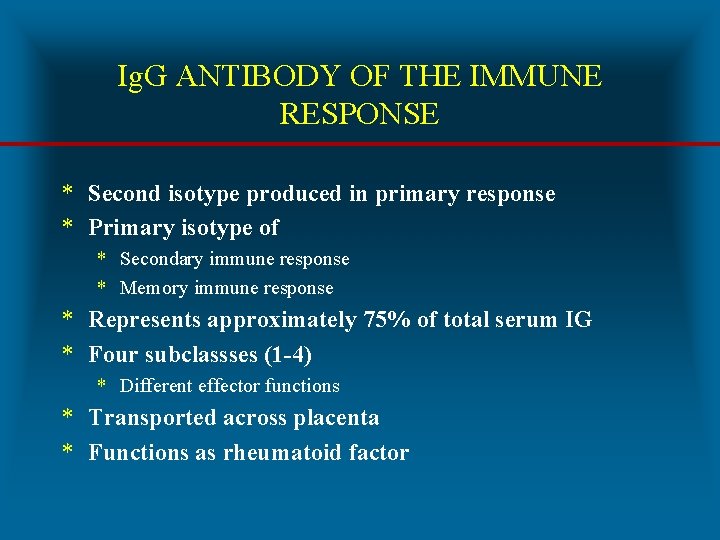 IgG ANTIBODY OF THE IMMUNE RESPONSE

* Second isotype produced in primary response
* Primary isotype of
  * Secondary immune response
  * Memory immune response
* Represents approximately 75% of total serum IG
* Four subclassses (1-4)
  * Different effector functions
* Transported across placenta
* Functions as rheumatoid factor